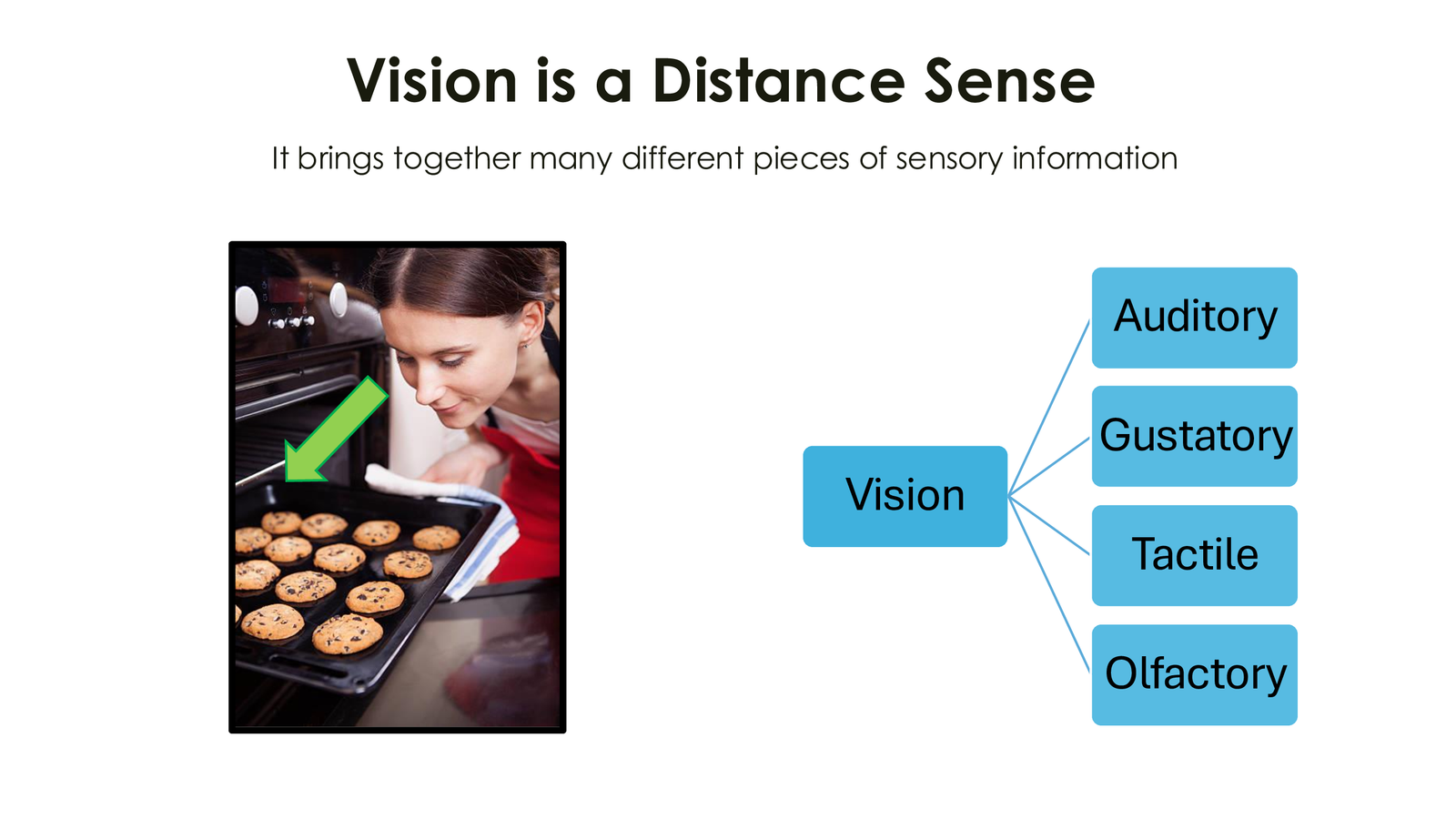 Vision is a Distance Sense

It brings together many different pieces of sensory information

Vision

Auditory

Gustatory

Tactile

Olfactory